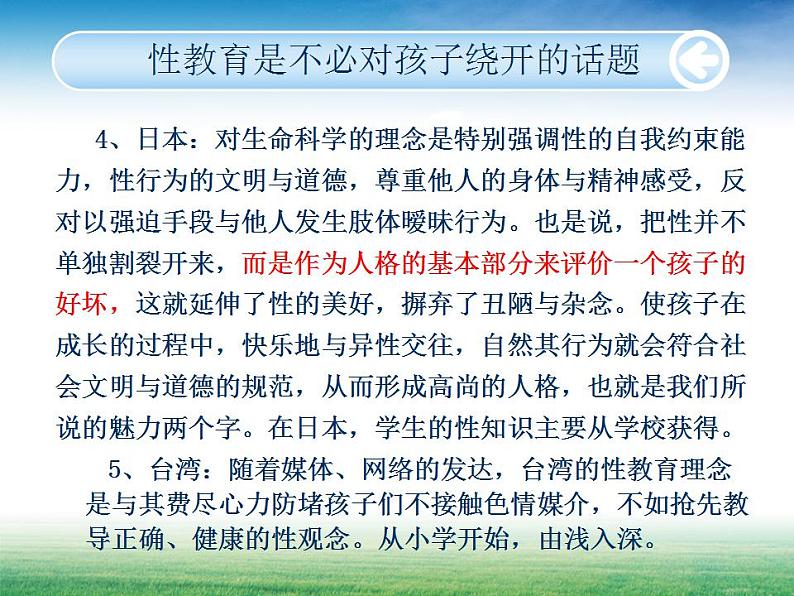 性教育是不必对孩子绕开的话题

4、日本：对生命科学的理念是特别强调性的自我约束能力，性行为的文明与道德，尊重他人的身体与精神感受，反对以强迫手段与他人发生肢体暧昧行为。也是说，把性并不单独割裂开来，而是作为人格的基本部分来评价一个孩子的好坏，这就延伸了性的美好，摒弃了丑陋与杂念。使孩子在成长的过程中，快乐地与异性交往，自然其行为就会符合社会文明与道德的规范，从而形成高尚的人格，也就是我们所说的魅力两个字。在日本，学生的性知识主要从学校获得。

5、台湾：随着媒体、网络的发达，台湾的性教育理念是与其费尽心力防堵孩子们不接触色情媒介，不如抢先教导正确、健康的性观念。从小学开始，由浅入深。